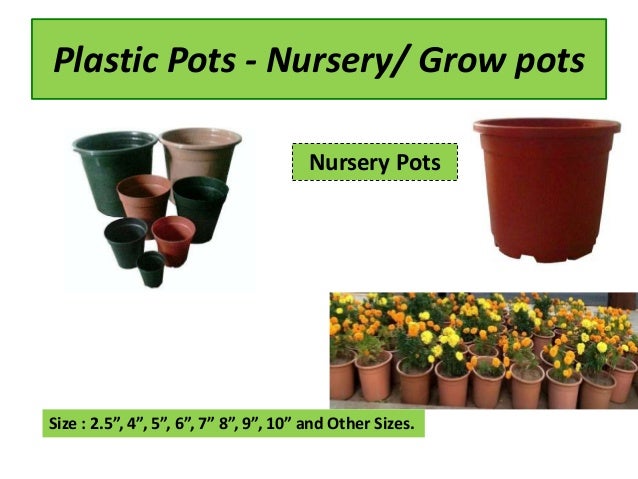 Plastic Pots - Nursery/ Grow pots

Nursery Pots

Size : 2.5”, 4”, 5”, 6”, 7” 8”, 9”, 10” and Other Sizes.